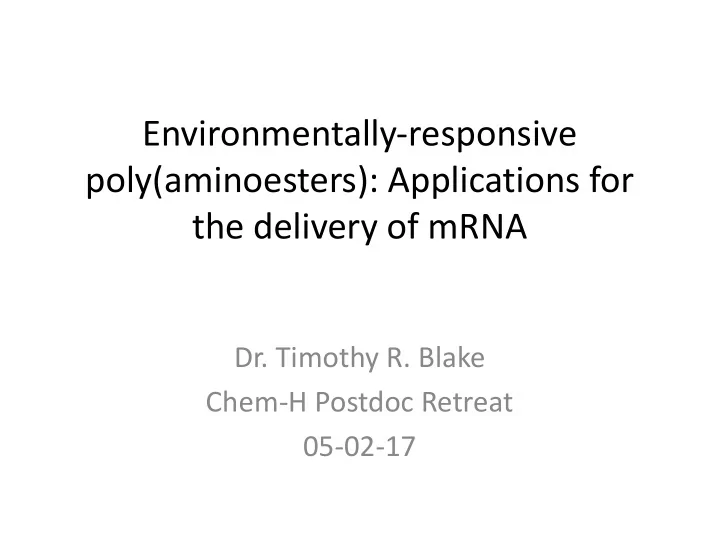 Environmentally-responsive poly(aminoesters): Applications for the delivery of mRNA

Dr. Timothy R. Blake
Chem-H Postdoc Retreat
05-02-17